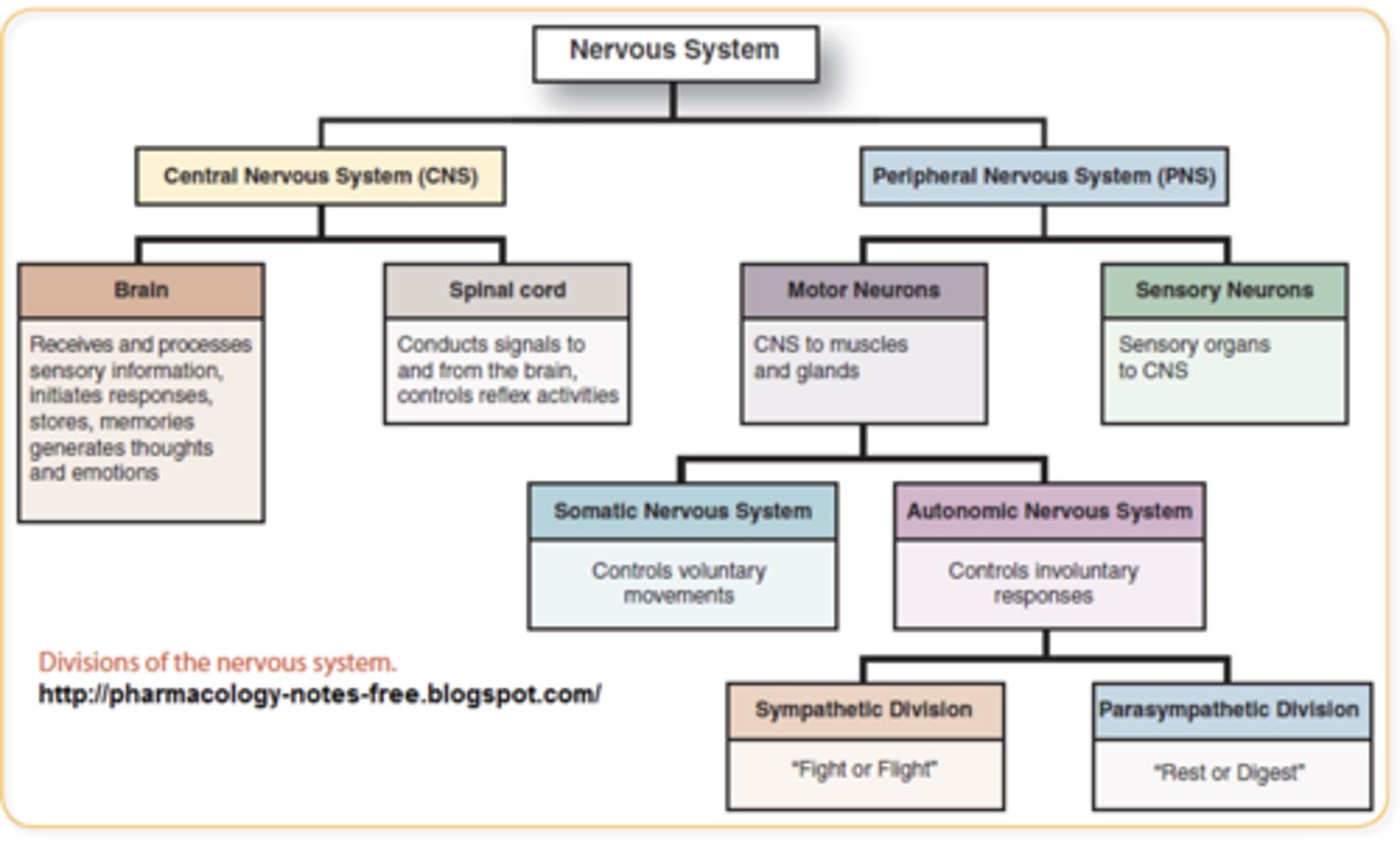 Nervous System

Central Nervous System (CNS)

Peripheral Nervous System (PNS)

Brain

Receives and processes sensory information, initiates responses, stores, memories generates thoughts and emotions

Spinal cord

Conducts signals to and from the brain, controls reflex activities

Motor Neurons

CNS to muscles and glands

Sensory Neurons

Sensory organs to CNS

Somatic Nervous System

Controls voluntary movements

Autonomic Nervous System

Controls involuntary responses

Sympathetic Division

"Fight or Flight"

Parasympathetic Division

"Rest or Digest"

Divisions of the nervous system.
http://pharmacology-notes-free.blogspot.com/